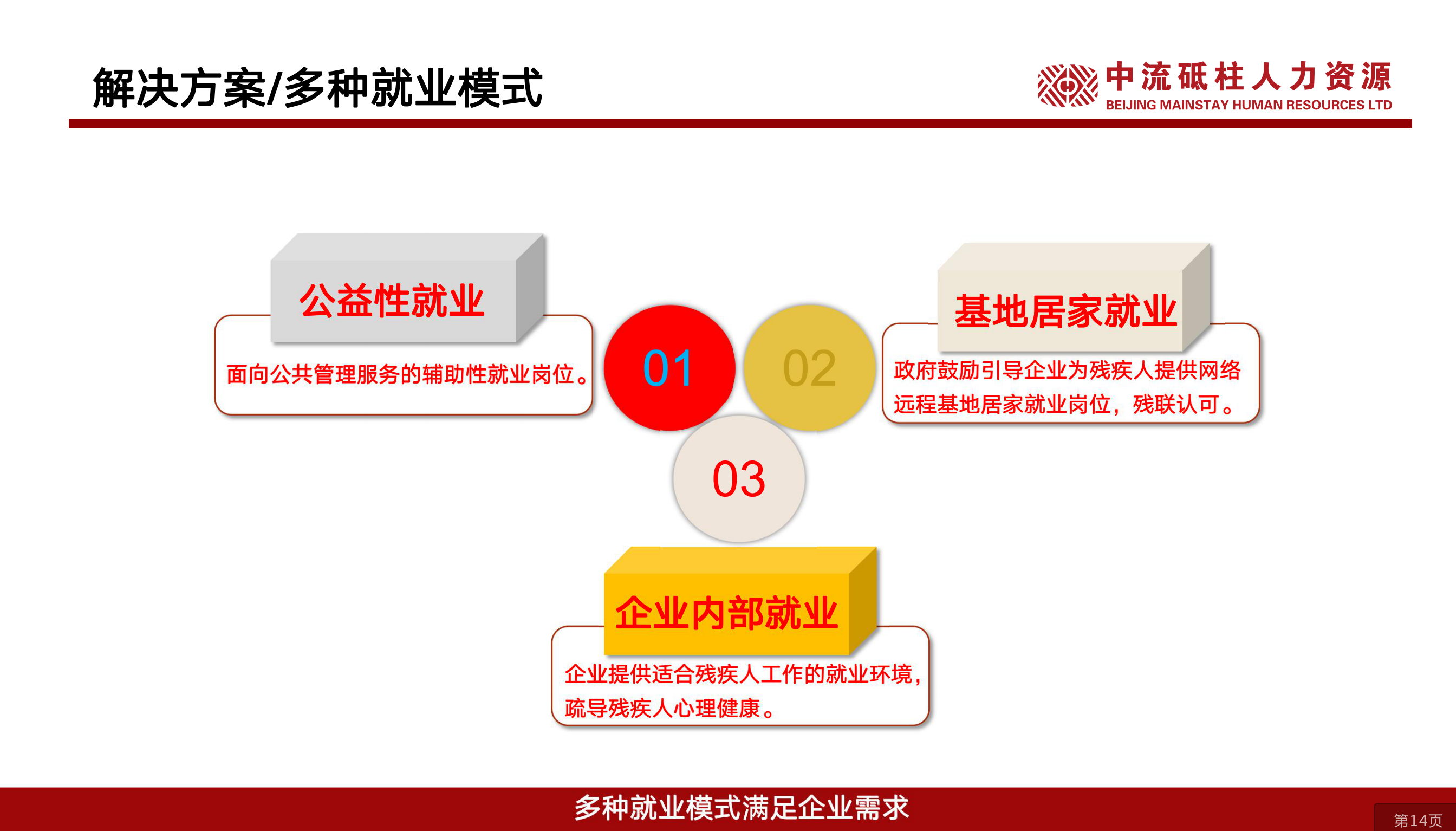 解决方案/多种就业模式

中流砥柱人力资源
BEIJING MAINSTAY HUMAN RESOURCES LTD

公益性就业

面向公共管理服务的辅助性就业岗位。

01

02

基地居家就业

政府鼓励引导企业为残疾人提供网络远程基地居家就业岗位，残联认可。

03

企业内部就业

企业提供适合残疾人工作的就业环境，疏导残疾人心理健康。

多种就业模式满足企业需求

第14页